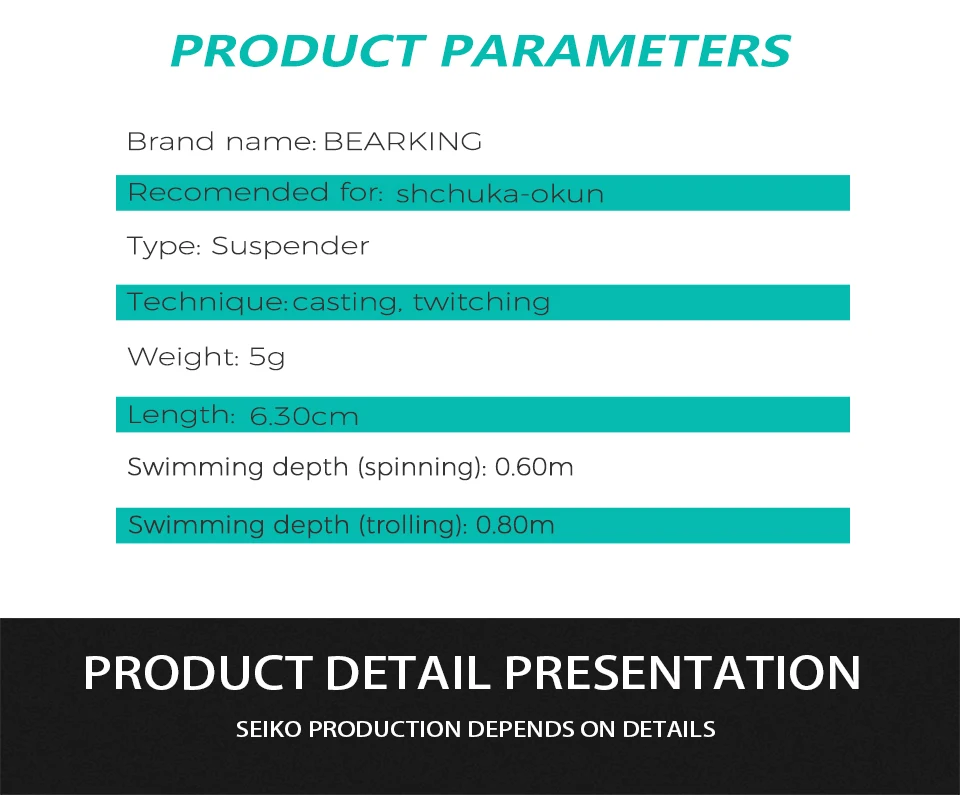 PRODUCT PARAMETERS

Brand name: BEARKING

Recomended for: shchuka-okun

Type: Suspender

Technique: casting, twitching

Weight: 5g

Length: 6.30cm

Swimming depth (spinning): 0.60m

Swimming depth (trolling): 0.80m

PRODUCT DETAIL PRESENTATION

SEIKO PRODUCTION DEPENDS ON DETAILS